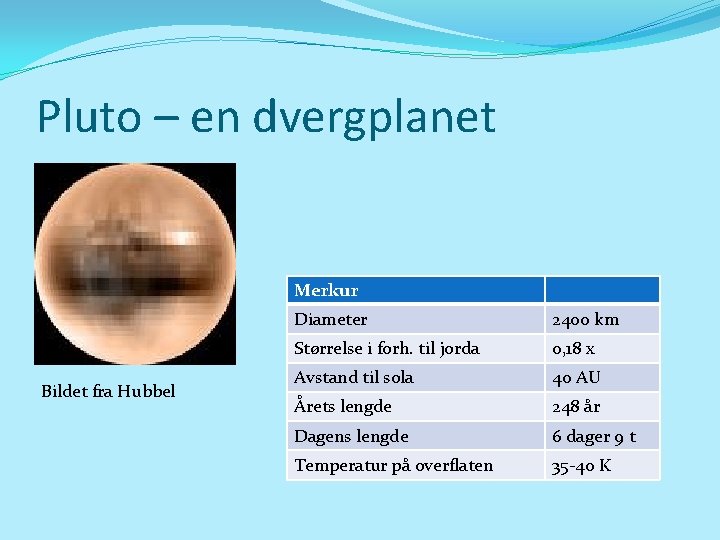 Pluto – en dvergplanet

Bildet fra Hubbel

| Merkur | |
|---|---|
| Diameter | 2400 km |
| Størrelse i forh. til jorda | 0,18 x |
| Avstand til sola | 40 AU |
| Årets lengde | 248 år |
| Dagens lengde | 6 dager 9 t |
| Temperatur på overflaten | 35-40 K |